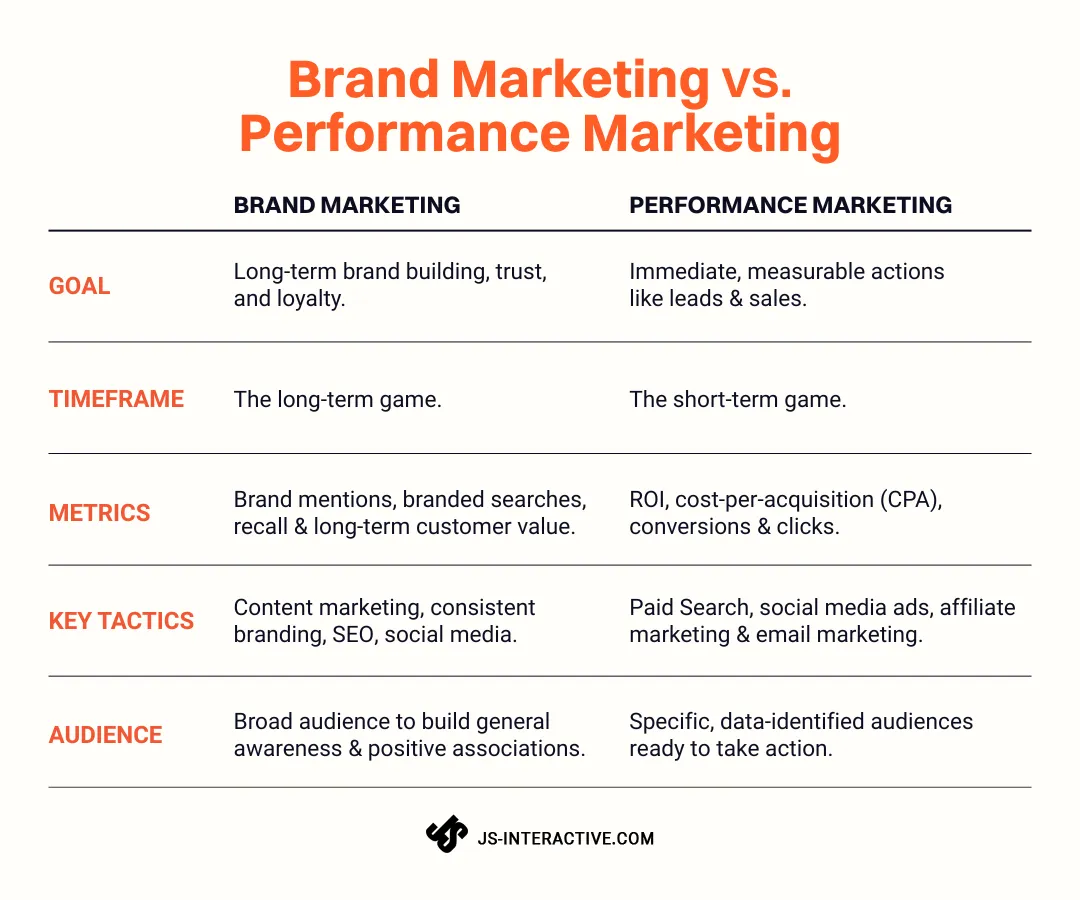 Brand Marketing vs. Performance Marketing

| | BRAND MARKETING | PERFORMANCE MARKETING |
|---|---|---|
| GOAL | Long-term brand building, trust, and loyalty. | Immediate, measurable actions like leads & sales. |
| TIMEFRAME | The long-term game. | The short-term game. |
| METRICS | Brand mentions, branded searches, recall & long-term customer value. | ROI, cost-per-acquisition (CPA), conversions & clicks. |
| KEY TACTICS | Content marketing, consistent branding, SEO, social media. | Paid Search, social media ads, affiliate marketing & email marketing. |
| AUDIENCE | Broad audience to build general awareness & positive associations. | Specific, data-identified audiences ready to take action. |

JS-INTERACTIVE.COM